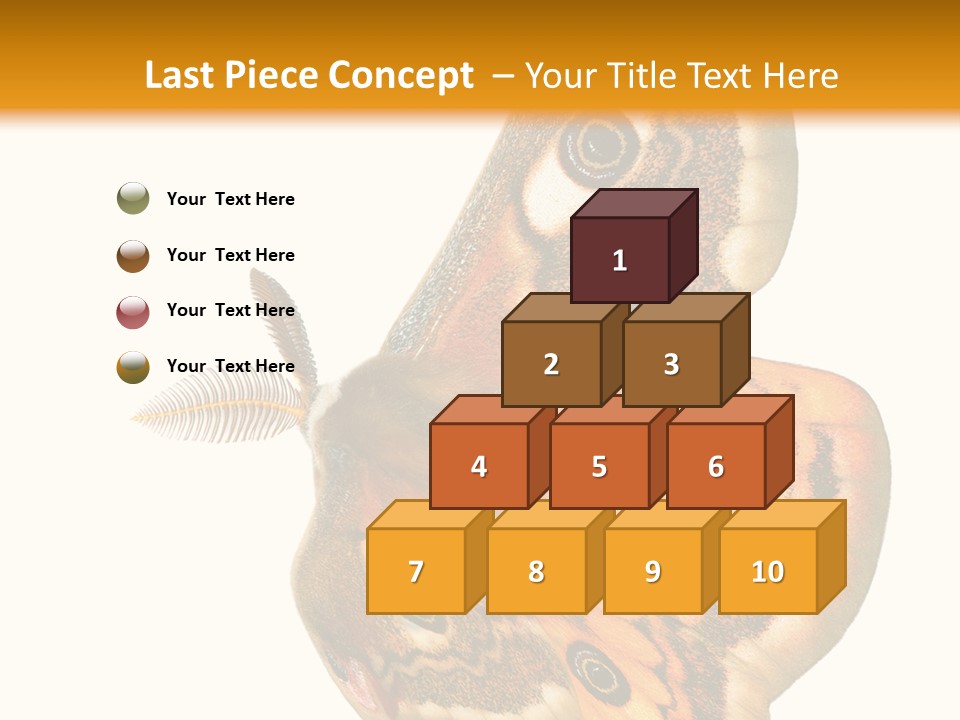 Last Piece Concept – Your Title Text Here

Your Text Here

Your Text Here

Your Text Here

Your Text Here

1

2

3

4

5

6

7

8

9

10